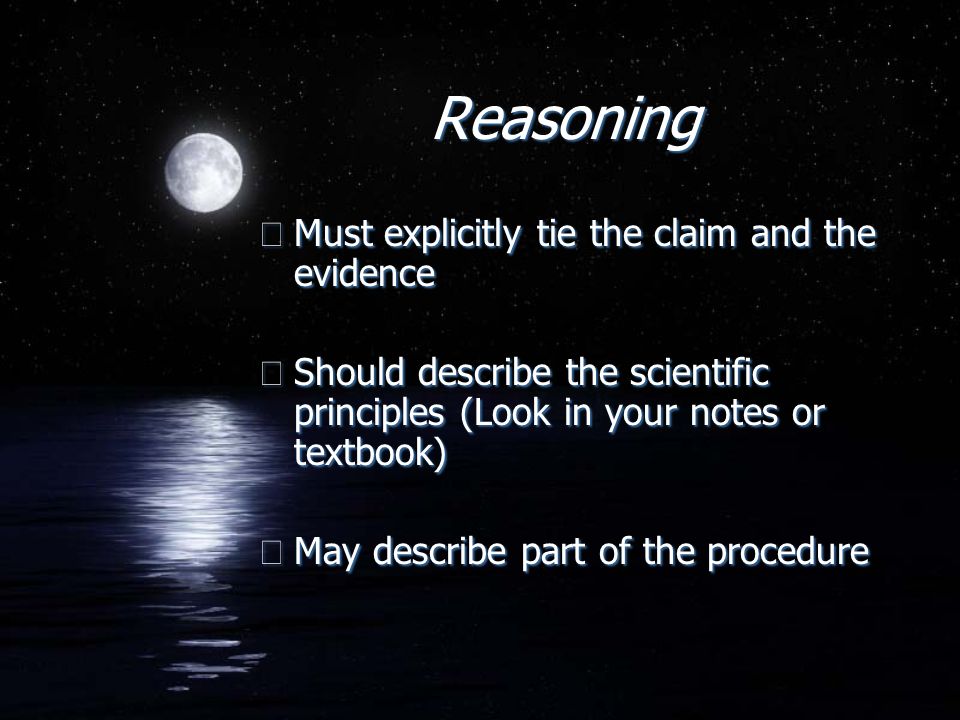 Reasoning

Must explicitly tie the claim and the evidence

Should describe the scientific principles (Look in your notes or textbook)

May describe part of the procedure